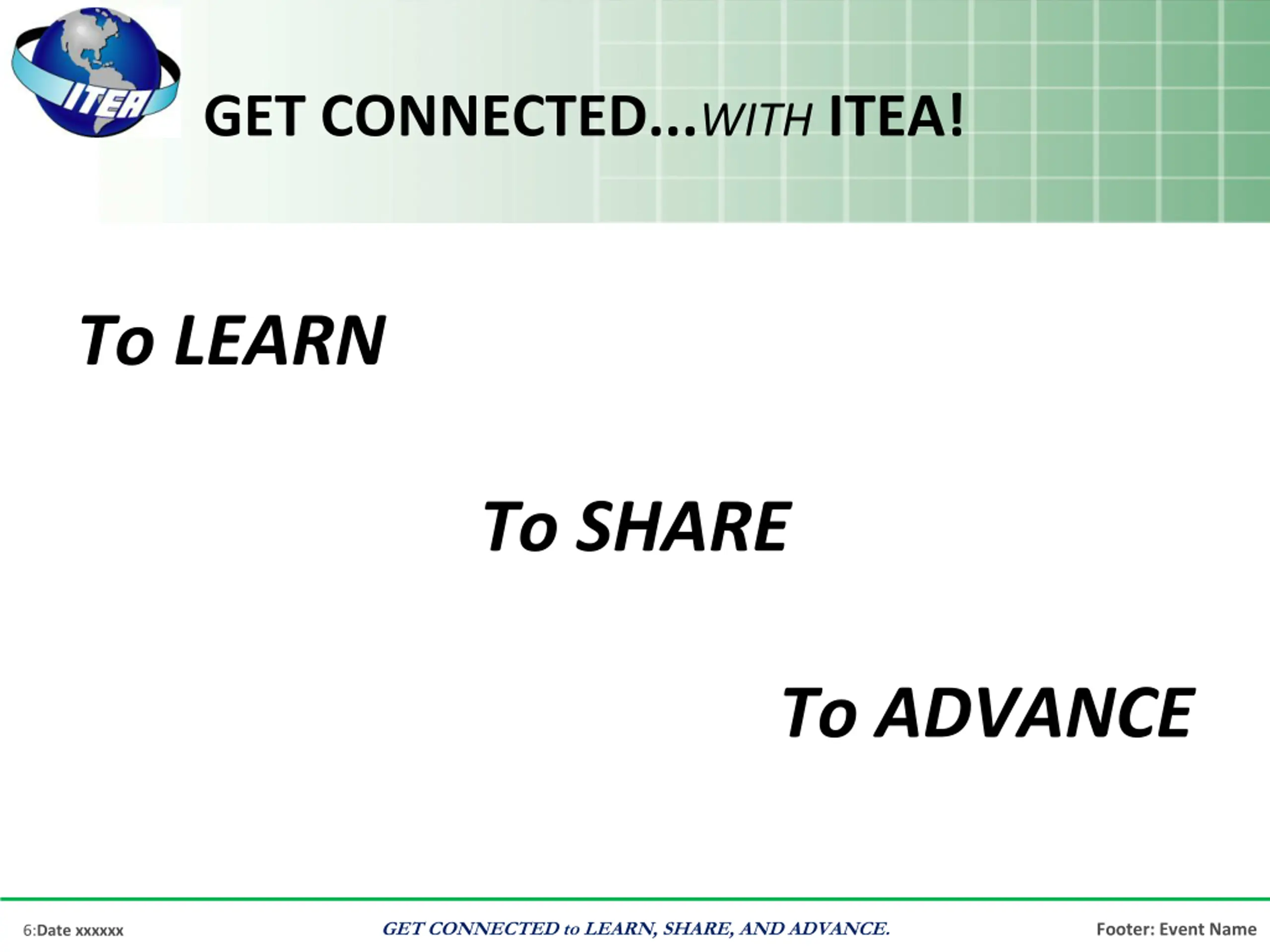 ITEA

GET CONNECTED...WITH ITEA!

To LEARN

To SHARE

To ADVANCE

6:Date xxxxxx

GET CONNECTED to LEARN, SHARE, AND ADVANCE.

Footer: Event Name